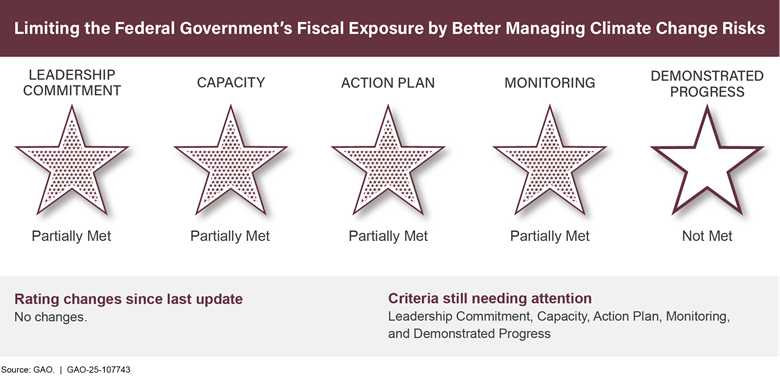 Limiting the Federal Government's Fiscal Exposure by Better Managing Climate Change Risks

LEADERSHIP COMMITMENT

Partially Met

CAPACITY

Partially Met

ACTION PLAN

Partially Met

MONITORING

Partially Met

DEMONSTRATED PROGRESS

Not Met

Rating changes since last update
No changes.

Criteria still needing attention
Leadership Commitment, Capacity, Action Plan, Monitoring, and Demonstrated Progress

Source: GAO. | GAO-25-107743